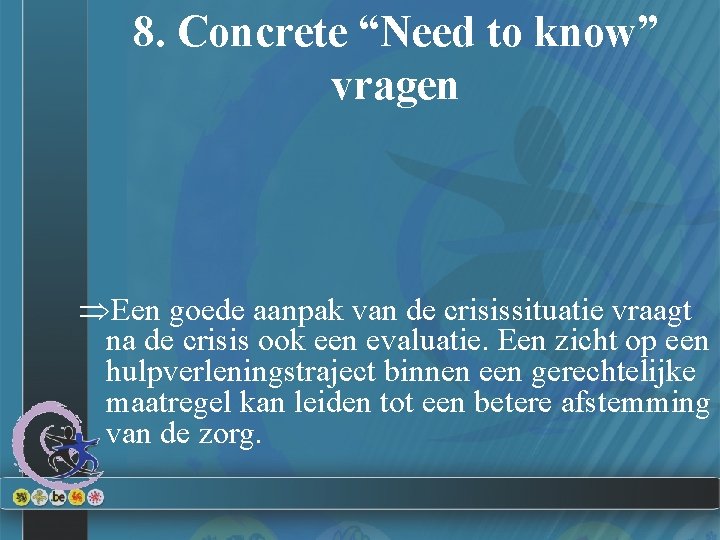 8. Concrete “Need to know” vragen

⇒Een goede aanpak van de crisissituatie vraagt na de crisis ook een evaluatie. Een zicht op een hulpverleningstraject binnen een gerechtelijke maatregel kan leiden tot een betere afstemming van de zorg.

.be